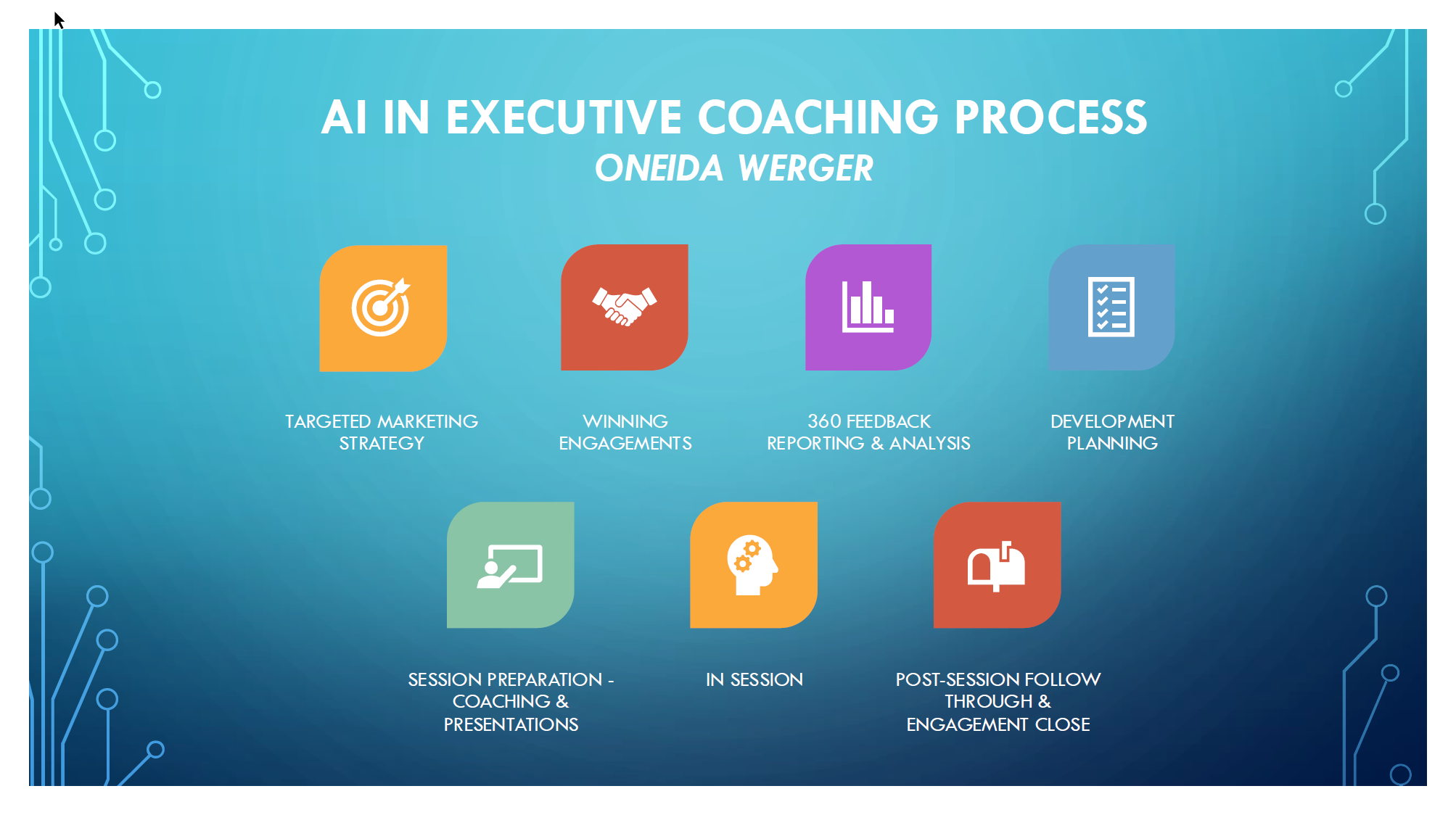 AI IN EXECUTIVE COACHING PROCESS
ONEIDA WERGER

TARGETED MARKETING STRATEGY

WINNING ENGAGEMENTS

360 FEEDBACK REPORTING & ANALYSIS

DEVELOPMENT PLANNING

SESSION PREPARATION - COACHING & PRESENTATIONS

IN SESSION

POST-SESSION FOLLOW THROUGH & ENGAGEMENT CLOSE